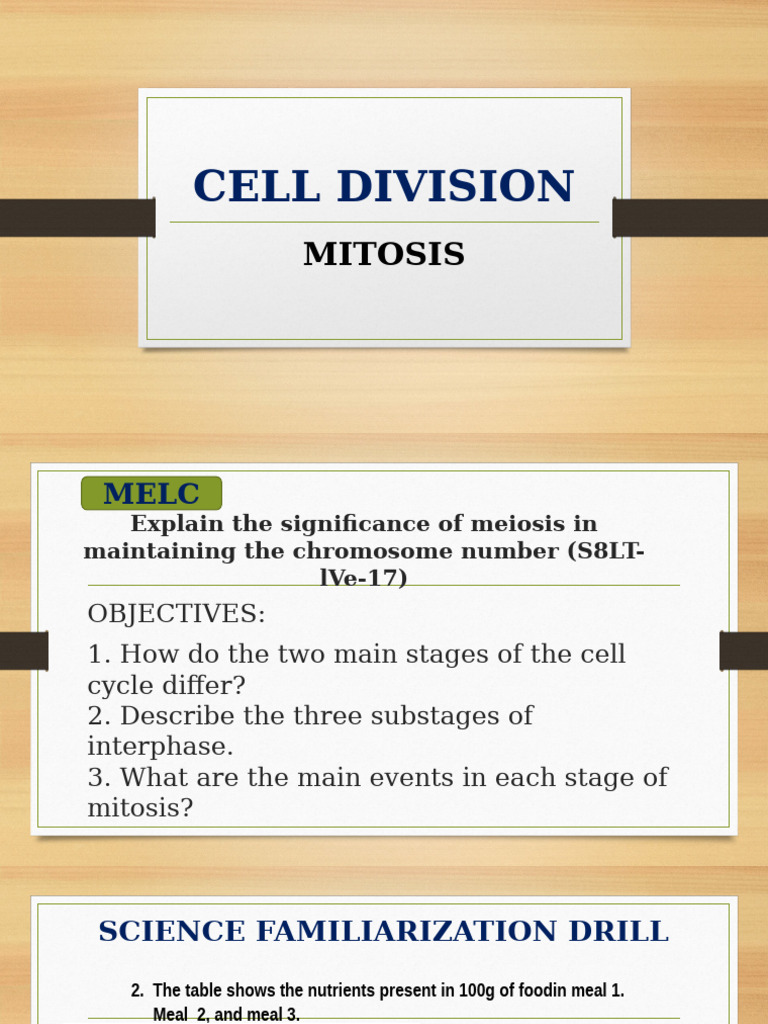 CELL DIVISION

MITOSIS

MELC

Explain the significance of meiosis in maintaining the chromosome number (S8LT-lVe-17)

OBJECTIVES:

1. How do the two main stages of the cell cycle differ?
2. Describe the three substages of interphase.
3. What are the main events in each stage of mitosis?

SCIENCE FAMILIARIZATION DRILL

2. The table shows the nutrients present in 100g of foodin meal 1. Meal 2, and meal 3.